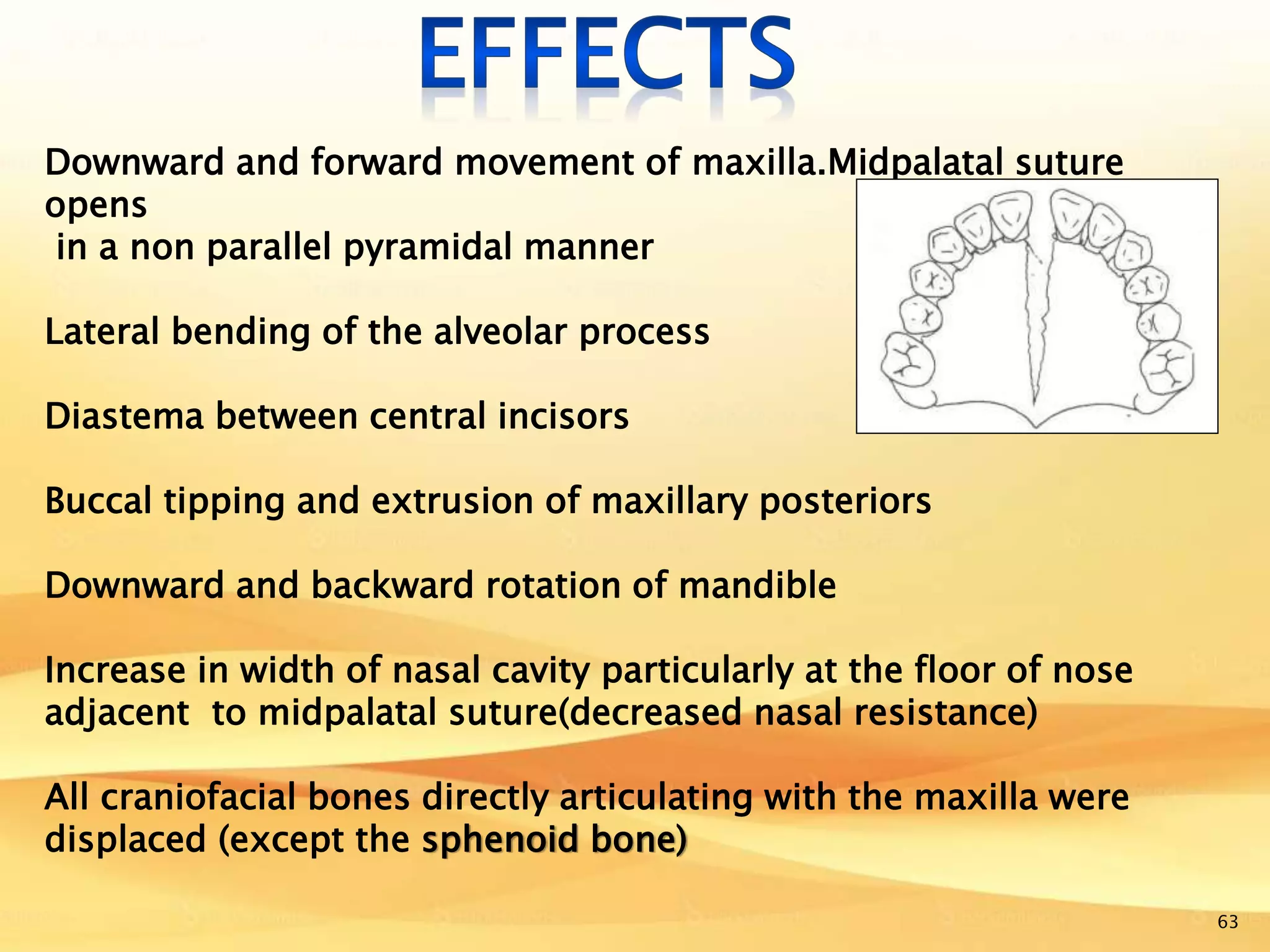 EFFECTS

Downward and forward movement of maxilla.Midpalatal suture opens
in a non parallel pyramidal manner

Lateral bending of the alveolar process

Diastema between central incisors

Buccal tipping and extrusion of maxillary posteriors

Downward and backward rotation of mandible

Increase in width of nasal cavity particularly at the floor of nose adjacent to midpalatal suture(decreased nasal resistance)

All craniofacial bones directly articulating with the maxilla were displaced (except the sphenoid bone)

63